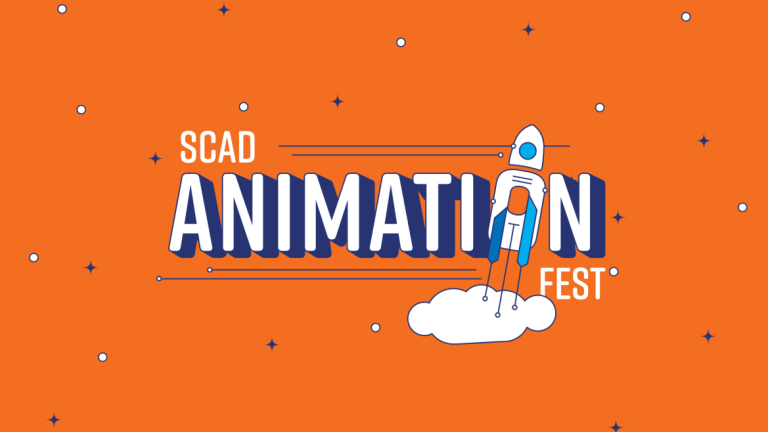 SCAD
ANIMATION
FEST